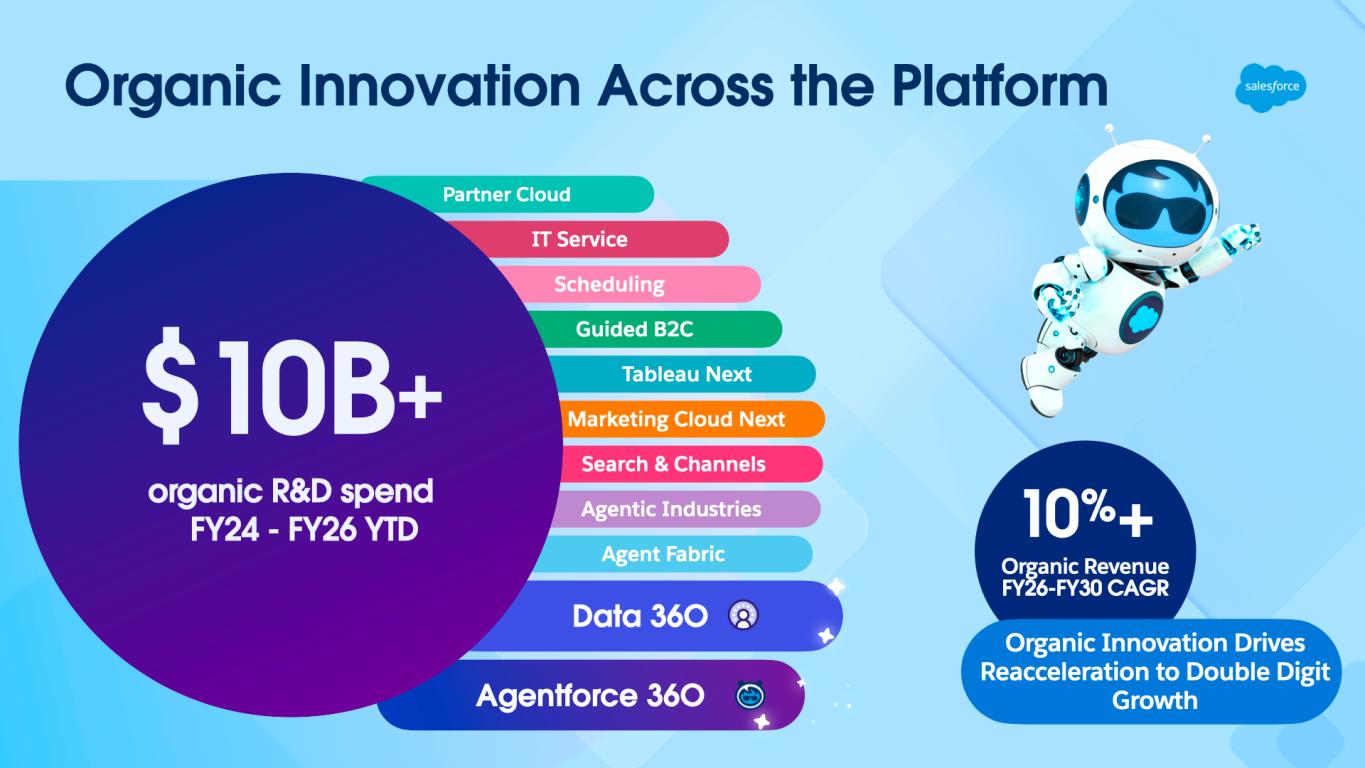 Organic Innovation Across the Platform

salesforce

$10B+
organic R&D spend FY24 - FY26 YTD

Partner Cloud
IT Service
Scheduling
Guided B2C
Tableau Next
Marketing Cloud Next
Search & Channels
Agentic Industries
Agent Fabric
Data 360
Agentforce 360

10%+
Organic Revenue FY26-FY30 CAGR

Organic Innovation Drives Reacceleration to Double Digit Growth